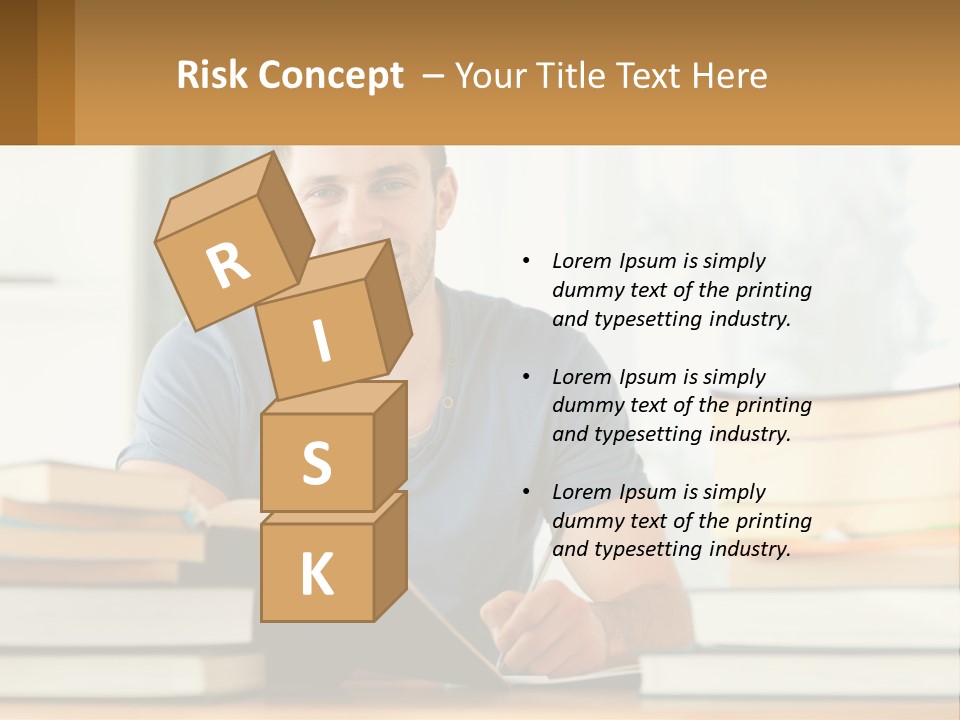 Risk Concept – Your Title Text Here

R
I
S
K

• Lorem Ipsum is simply dummy text of the printing and typesetting industry.

• Lorem Ipsum is simply dummy text of the printing and typesetting industry.

• Lorem Ipsum is simply dummy text of the printing and typesetting industry.